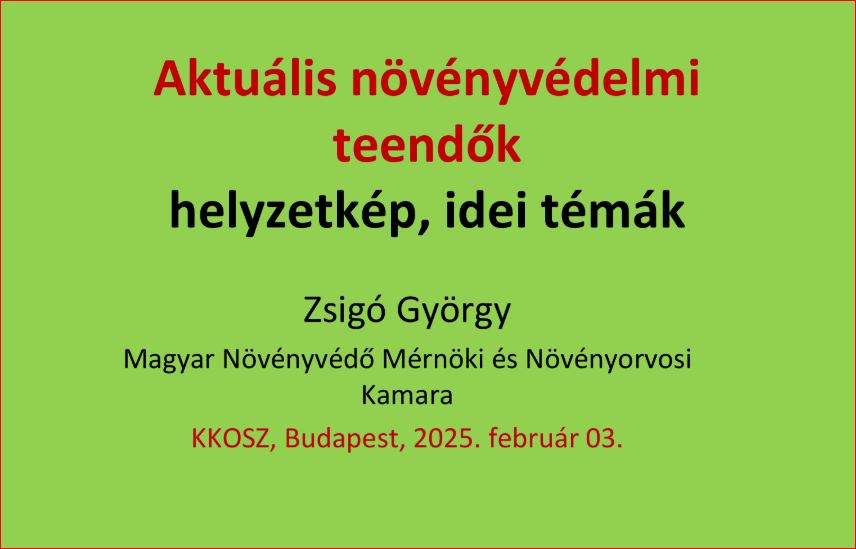 Aktuális növényvédelmi teendők
helyzetkép, idei témák

Zsigó György

Magyar Növényvédő Mérnöki és Növényorvosi Kamara

KKOSZ, Budapest, 2025. február 03.